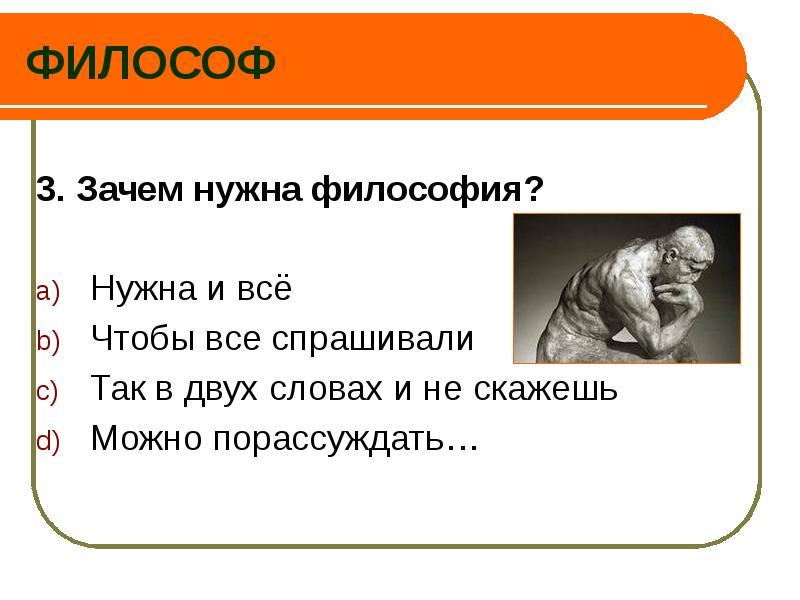 ФИЛОСОФ

3. Зачем нужна философия?

a) Нужна и всё
b) Чтобы все спрашивали
c) Так в двух словах и не скажешь
d) Можно порассуждать…